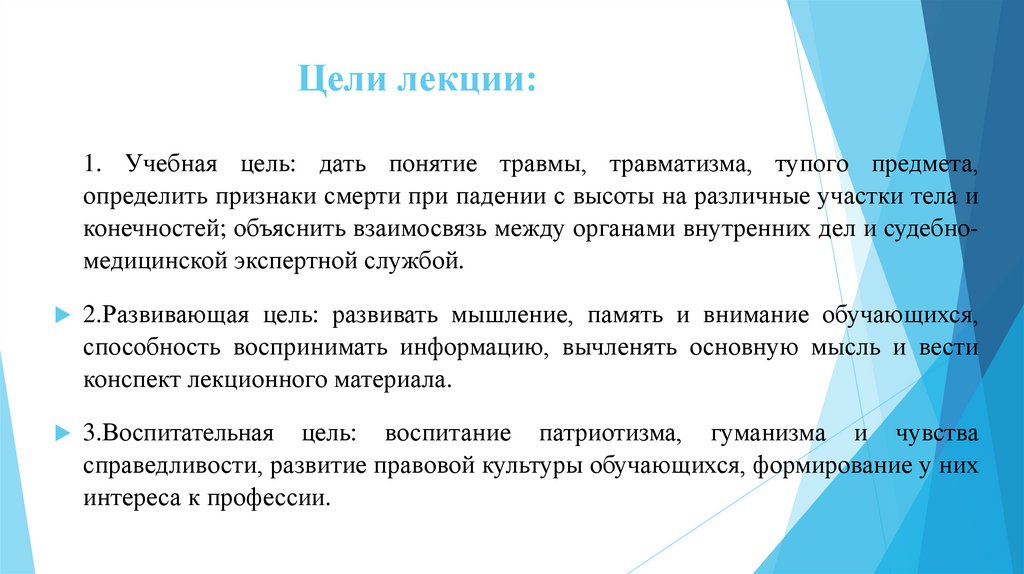 Цели лекции:

1. Учебная цель: дать понятие травмы, травматизма, тупого предмета, определить признаки смерти при падении с высоты на различные участки тела и конечностей; объяснить взаимосвязь между органами внутренних дел и судебно-медицинской экспертной службой.

2.Развивающая цель: развивать мышление, память и внимание обучающихся, способность воспринимать информацию, вычленять основную мысль и вести конспект лекционного материала.

3.Воспитательная цель: воспитание патриотизма, гуманизма и чувства справедливости, развитие правовой культуры обучающихся, формирование у них интереса к профессии.